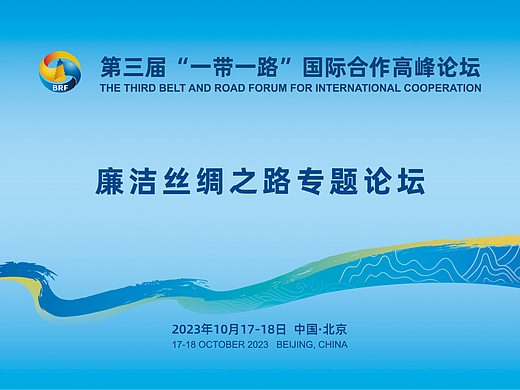 BRF

第三届“一带一路”国际合作高峰论坛
THE THIRD BELT AND ROAD FORUM FOR INTERNATIONAL COOPERATION

廉洁丝绸之路专题论坛

2023年10月17-18日 中国·北京
17-18 OCTOBER 2023 BEIJING, CHINA